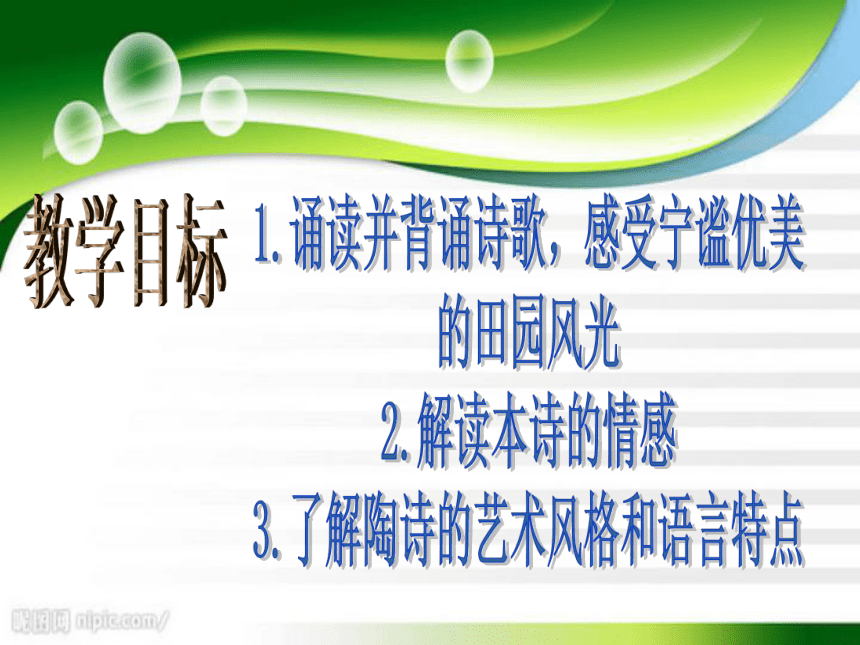 教学目标

1. 诵读并背诵诗歌，感受宁谧优美的田园风光

2. 解读本诗的情感

3. 了解陶诗的艺术风格和语言特点

昵图网 nipic.com/